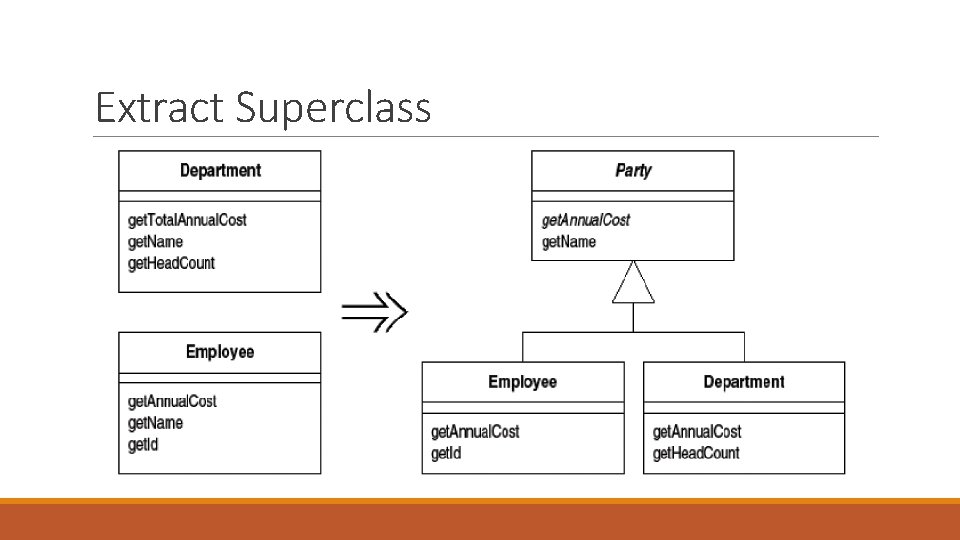 Extract Superclass

Department

getTotalAnnualCost
getName
getHeadCount

Employee

getAnnualCost
getName
getId

Party

getAnnualCost
getName

Employee

getAnnualCost
getId

Department

getAnnualCost
getHeadCount